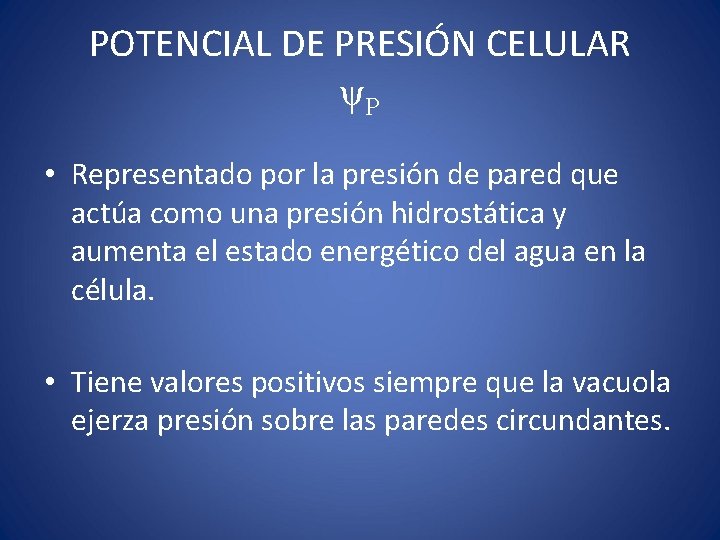 POTENCIAL DE PRESIÓN CELULAR

$\psi_P$

• Representado por la presión de pared que actúa como una presión hidrostática y aumenta el estado energético del agua en la célula.

• Tiene valores positivos siempre que la vacuola ejerza presión sobre las paredes circundantes.